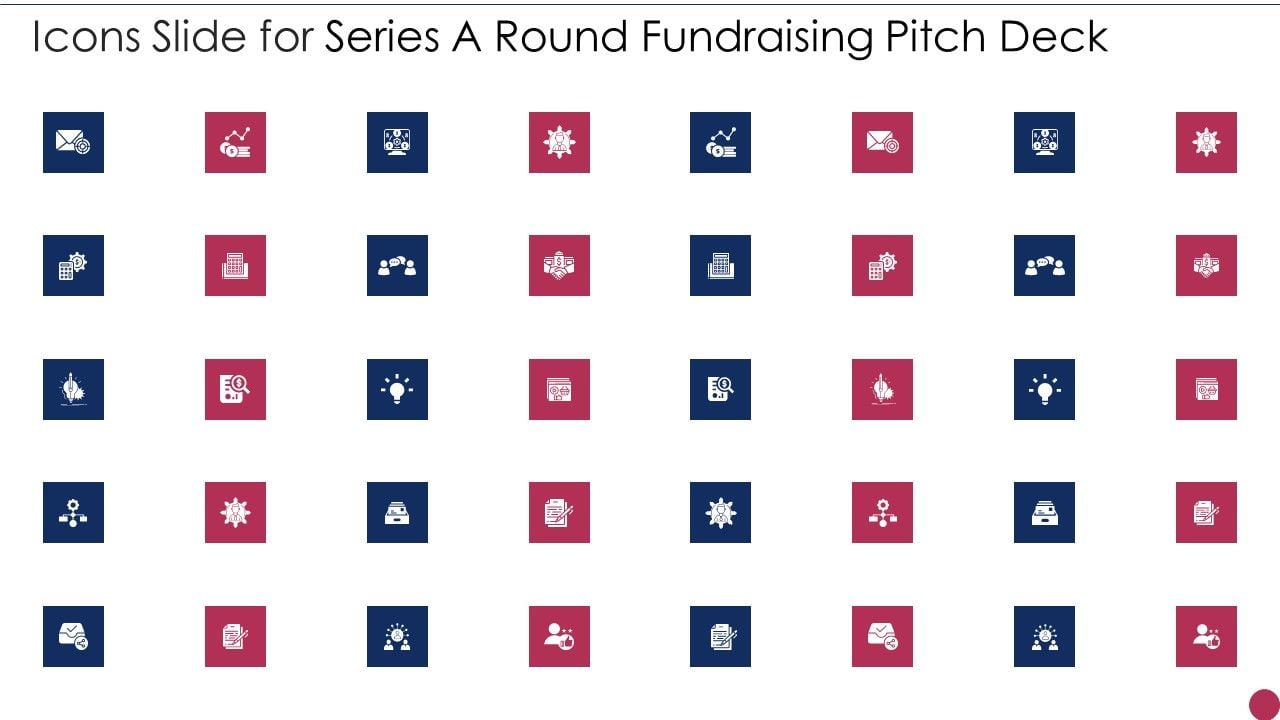 Icons Slide for Series A Round Fundraising Pitch Deck